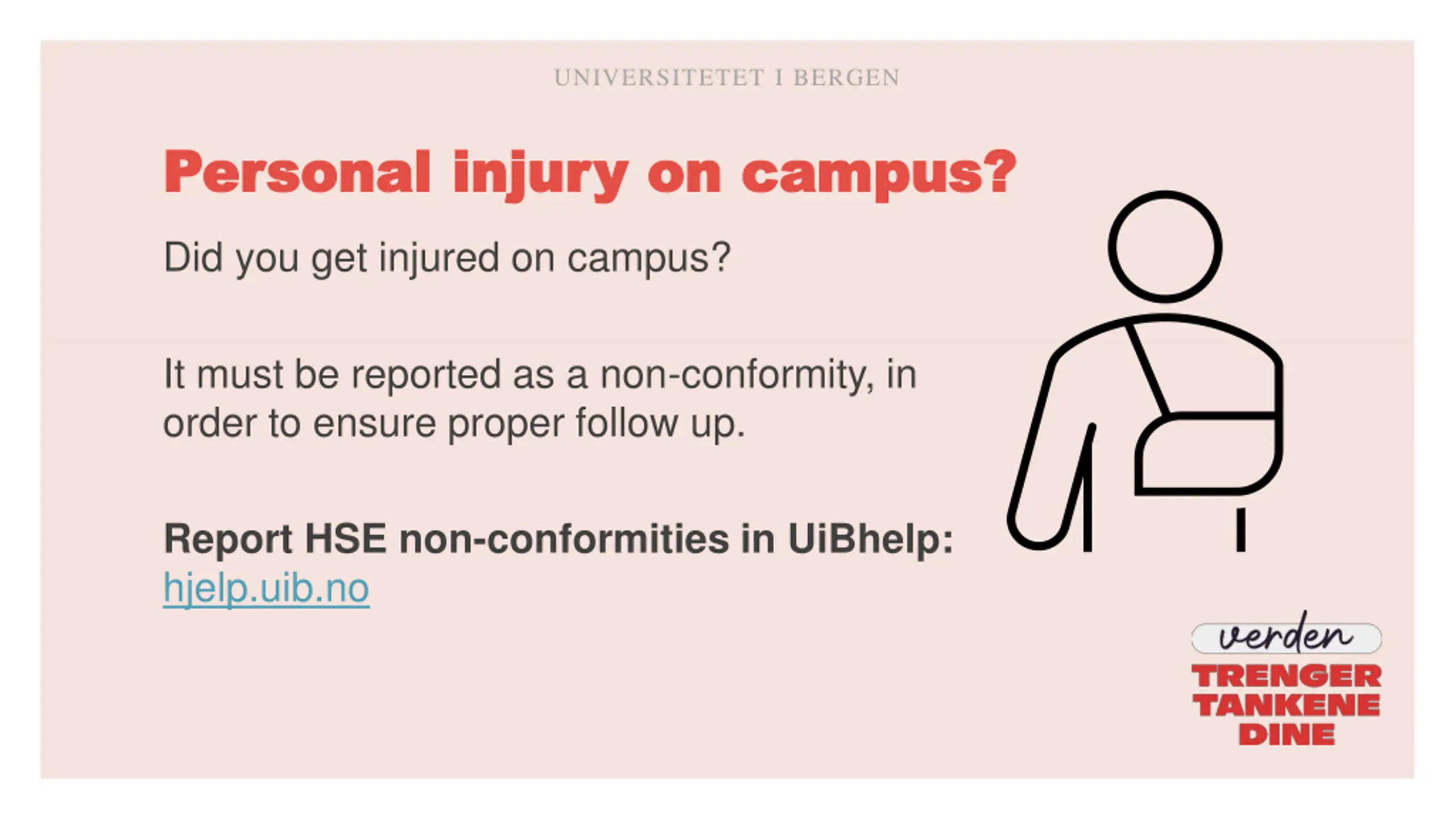 UNIVERSITETET I BERGEN

Personal injury on campus?

Did you get injured on campus?

It must be reported as a non-conformity, in order to ensure proper follow up.

Report HSE non-conformities in UiBhelp: hjelp.uib.no

verden
TRENGER
TANKENE
DINE